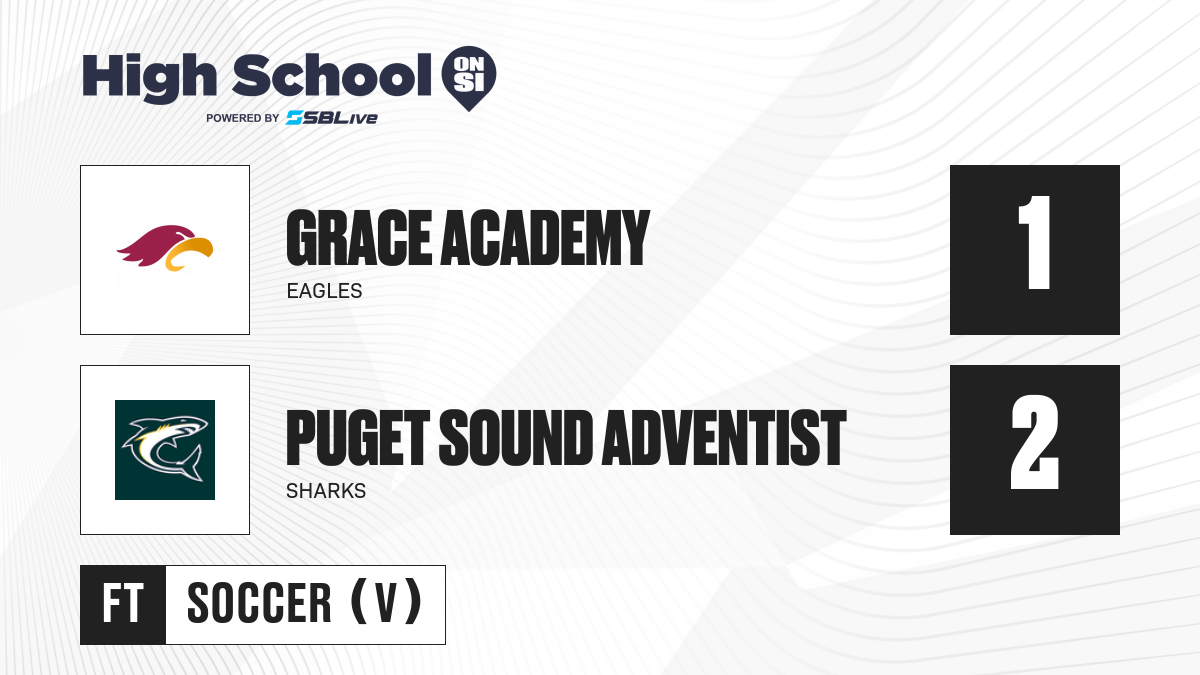 High School ON SI
POWERED BY SBLive

GRACE ACADEMY
EAGLES

1

PUGET SOUND ADVENTIST
SHARKS

2

FT SOCCER (V)